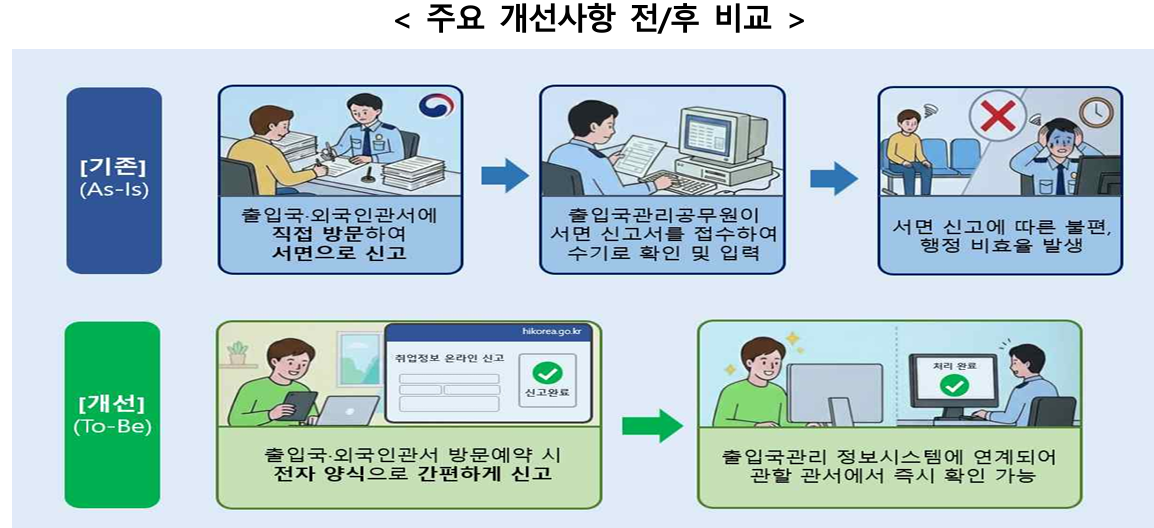 < 주요 개선사항 전/후 비교 >

[기존]
(As-Is)

출입국·외국인관서에 직접 방문하여 서면으로 신고

출입국관리공무원이 서면 신고서를 접수하여 수기로 확인 및 입력

서면 신고에 따른 불편, 행정 비효율 발생

[개선]
(To-Be)

hikorea.go.kr

취업정보 온라인 신고

신고완료

출입국·외국인관서 방문예약 시 전자 양식으로 간편하게 신고

처리 완료

출입국관리 정보시스템에 연계되어 관할 관서에서 즉시 확인 가능